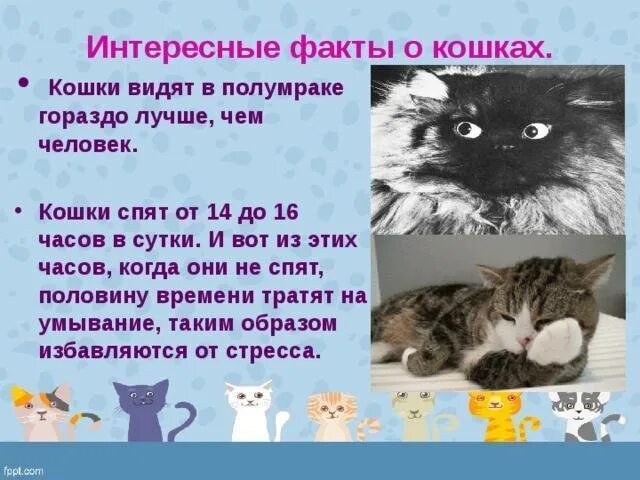 Интересные факты о кошках.

• Кошки видят в полумраке гораздо лучше, чем человек.

• Кошки спят от 14 до 16 часов в сутки. И вот из этих часов, когда они не спят, половину времени тратят на умывание, таким образом избавляются от стресса.

fppt.com